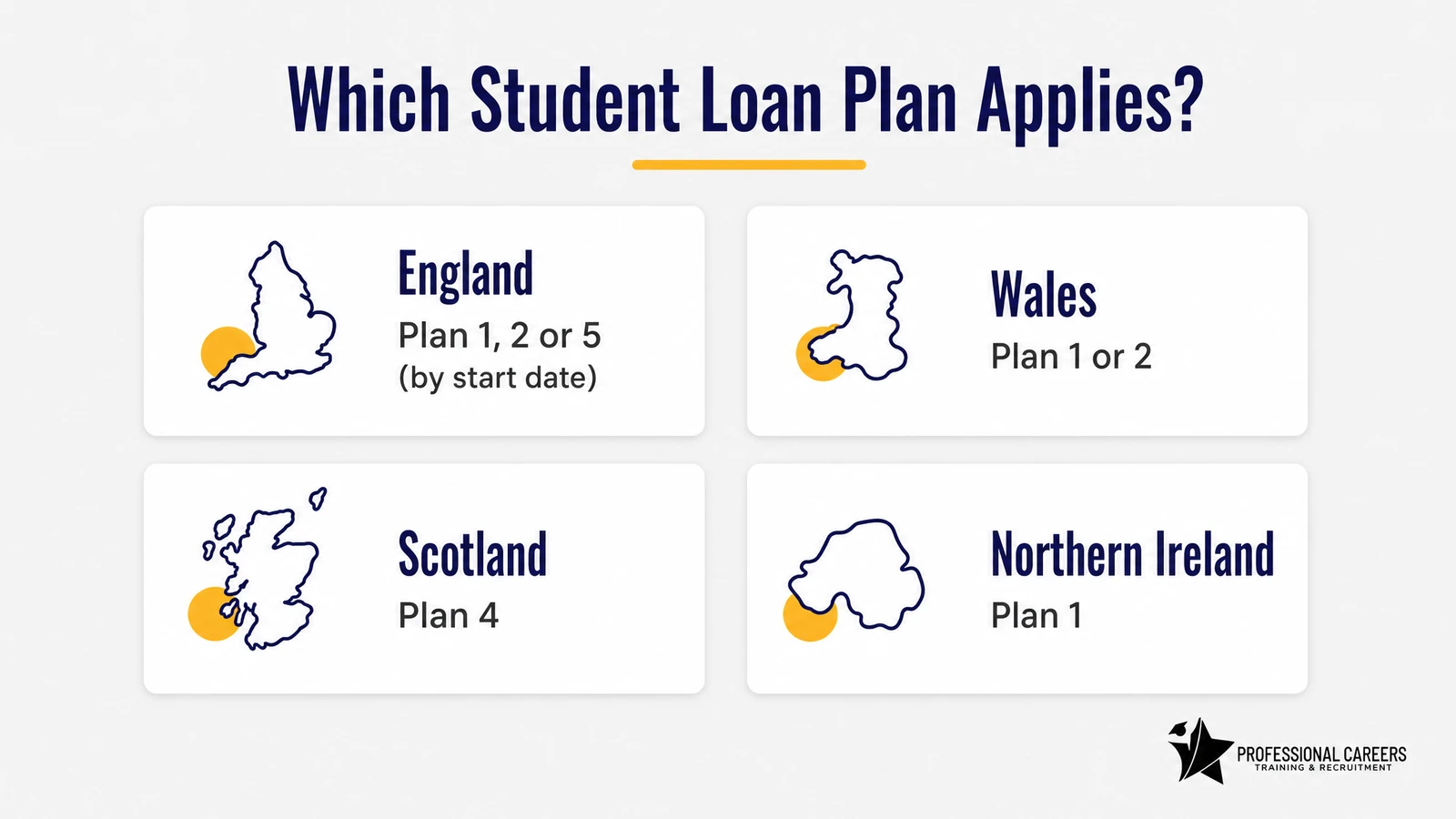 Which Student Loan Plan Applies?

England
Plan 1, 2 or 5
(by start date)

Wales
Plan 1 or 2

Scotland
Plan 4

Northern Ireland
Plan 1

PROFESSIONAL CAREERS
TRAINING & RECRUITMENT